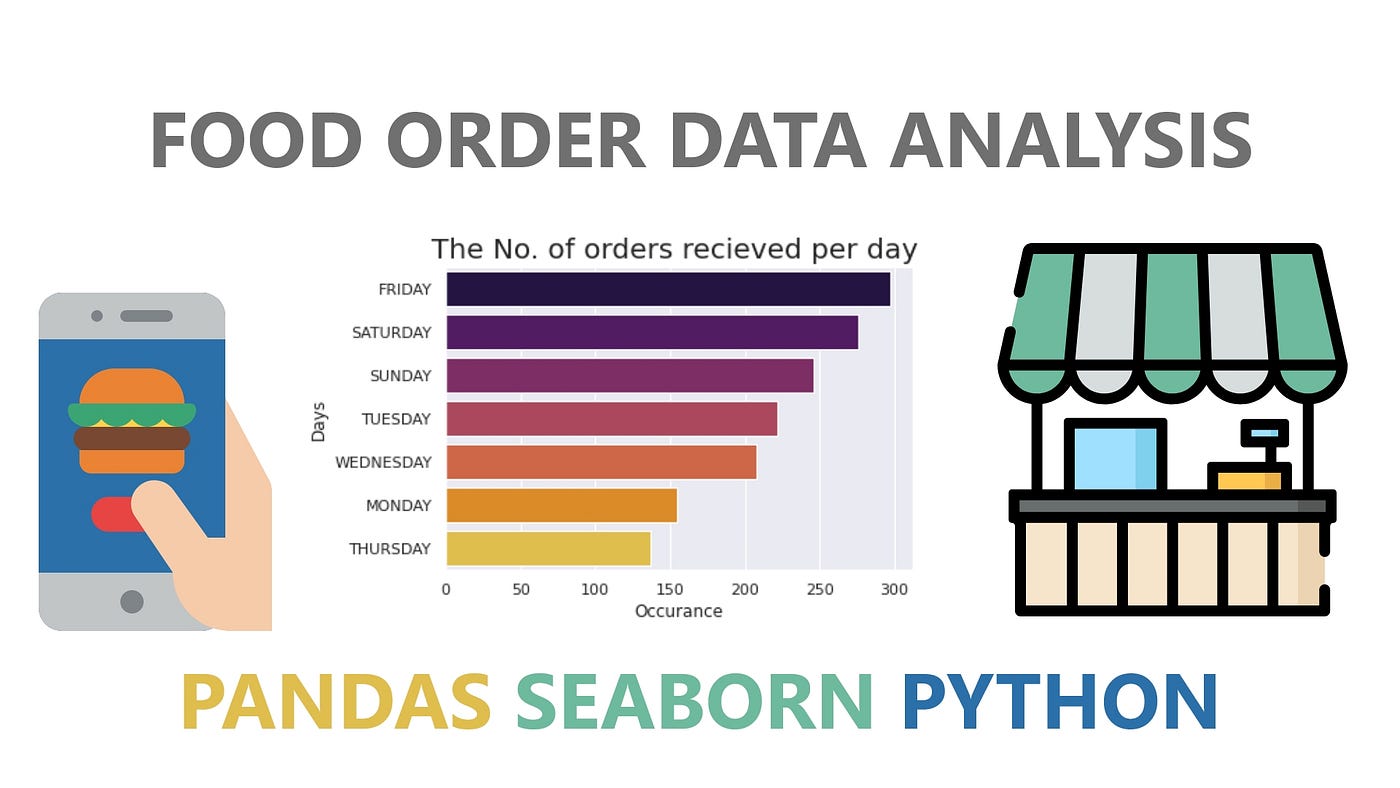 FOOD ORDER DATA ANALYSIS

The No. of orders recieved per day

Days

FRIDAY
SATURDAY
SUNDAY
TUESDAY
WEDNESDAY
MONDAY
THURSDAY

0 50 100 150 200 250 300

Occurance

PANDAS SEABORN PYTHON